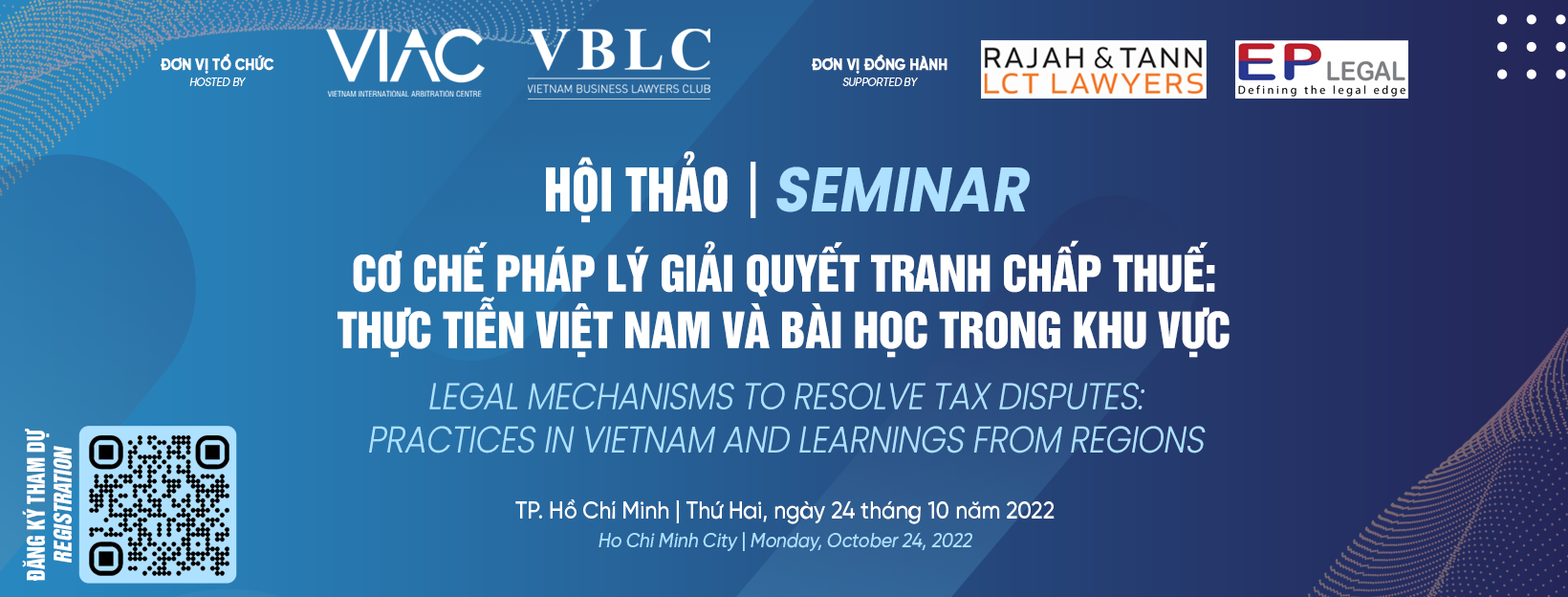 ĐƠN VỊ TỔ CHỨC
HOSTED BY

VIAC
VIETNAM INTERNATIONAL ARBITRATION CENTRE

VBLC
VIETNAM BUSINESS LAWYERS CLUB

ĐƠN VỊ ĐỒNG HÀNH
SUPPORTED BY

RAJAH & TANN
LCT LAWYERS

EP LEGAL
Defining the legal edge

HỘI THẢO | SEMINAR

CƠ CHẾ PHÁP LÝ GIẢI QUYẾT TRANH CHẤP THUẾ: THỰC TIỄN VIỆT NAM VÀ BÀI HỌC TRONG KHU VỰC

LEGAL MECHANISMS TO RESOLVE TAX DISPUTES: PRACTICES IN VIETNAM AND LEARNINGS FROM REGIONS

TP. Hồ Chí Minh | Thứ Hai, ngày 24 tháng 10 năm 2022
Ho Chi Minh City | Monday, October 24, 2022

ĐĂNG KÝ THAM DỰ
REGISTRATION